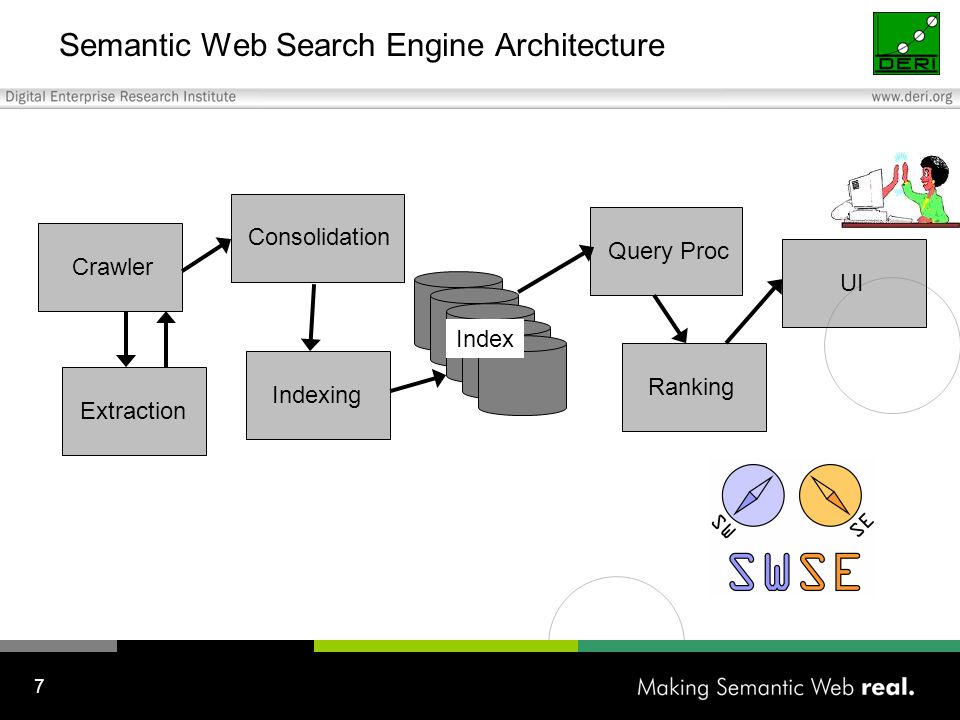 Semantic Web Search Engine Architecture

DERI

Digital Enterprise Research Institute

www.deri.org

Crawler

Consolidation

Extraction

Indexing

Index

Query Proc

Ranking

UI

SW

SE

SWSE

7

Making Semantic Web real.